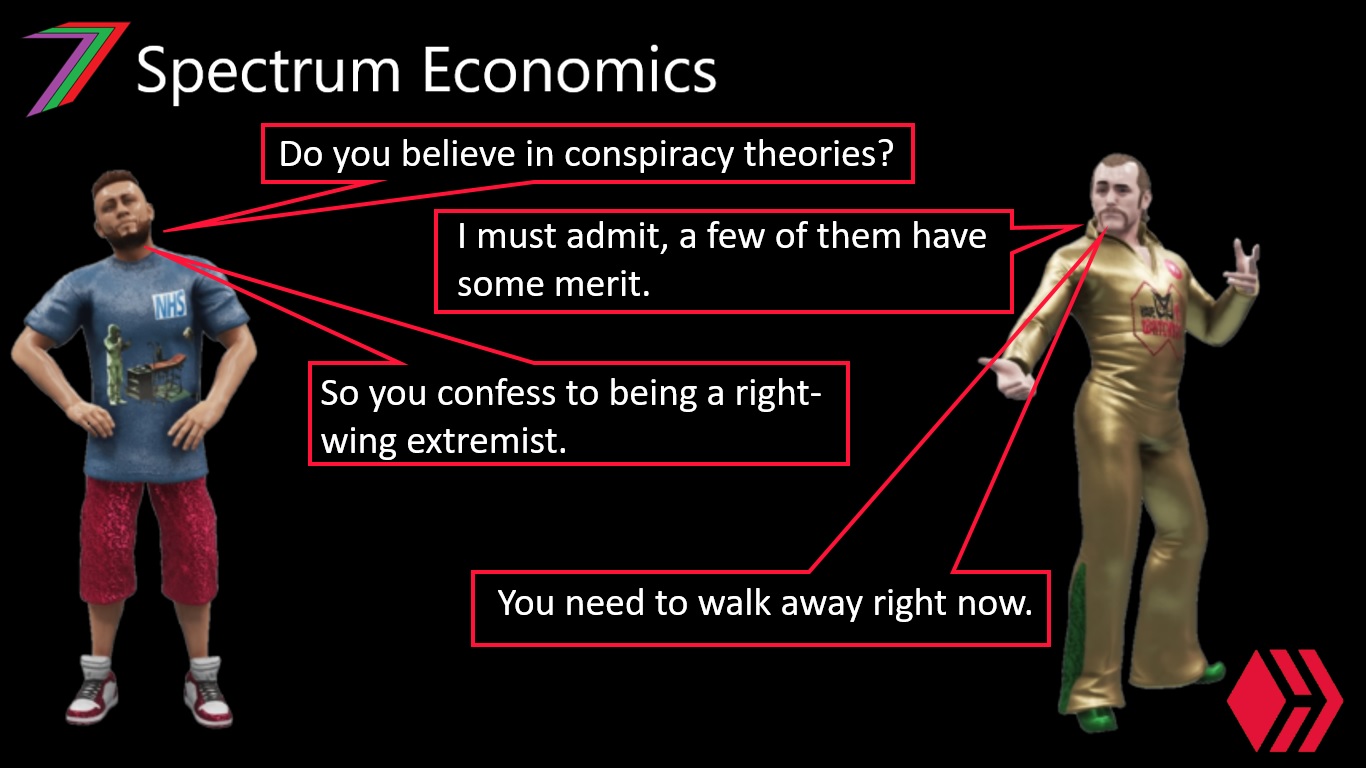 Spectrum Economics

Do you believe in conspiracy theories?

I must admit, a few of them have some merit.

So you confess to being a right-wing extremist.

You need to walk away right now.

NHS